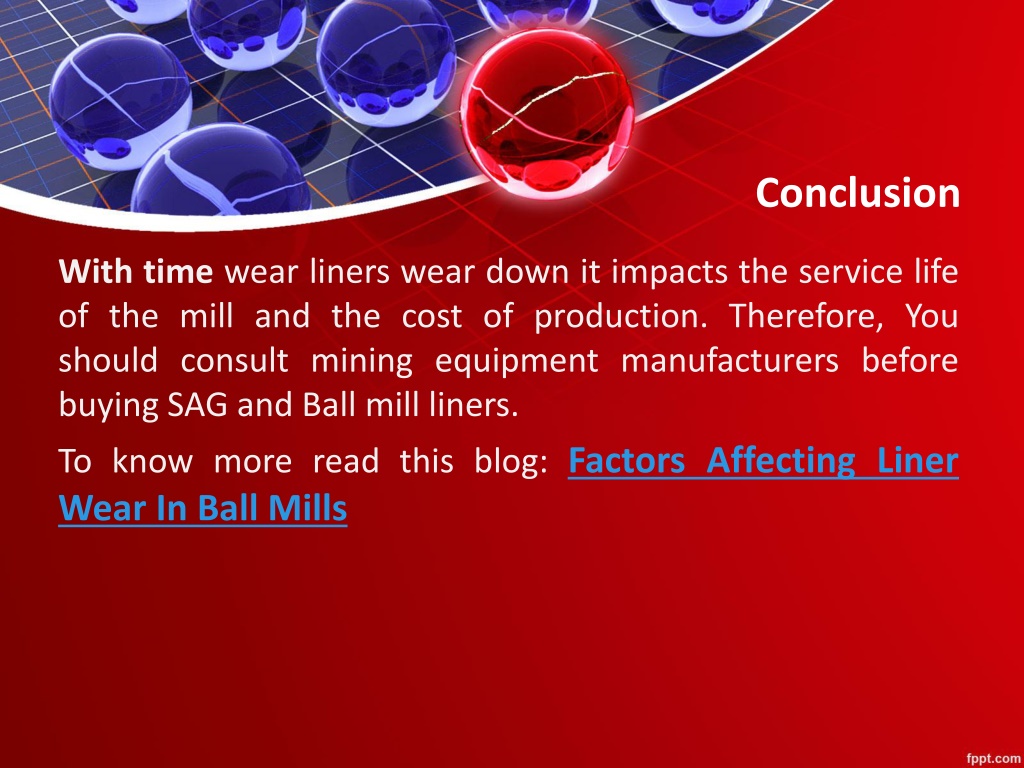 Conclusion

With time wear liners wear down it impacts the service life of the mill and the cost of production. Therefore, You should consult mining equipment manufacturers before buying SAG and Ball mill liners.

To know more read this blog: Factors Affecting Liner Wear In Ball Mills

fppt.com